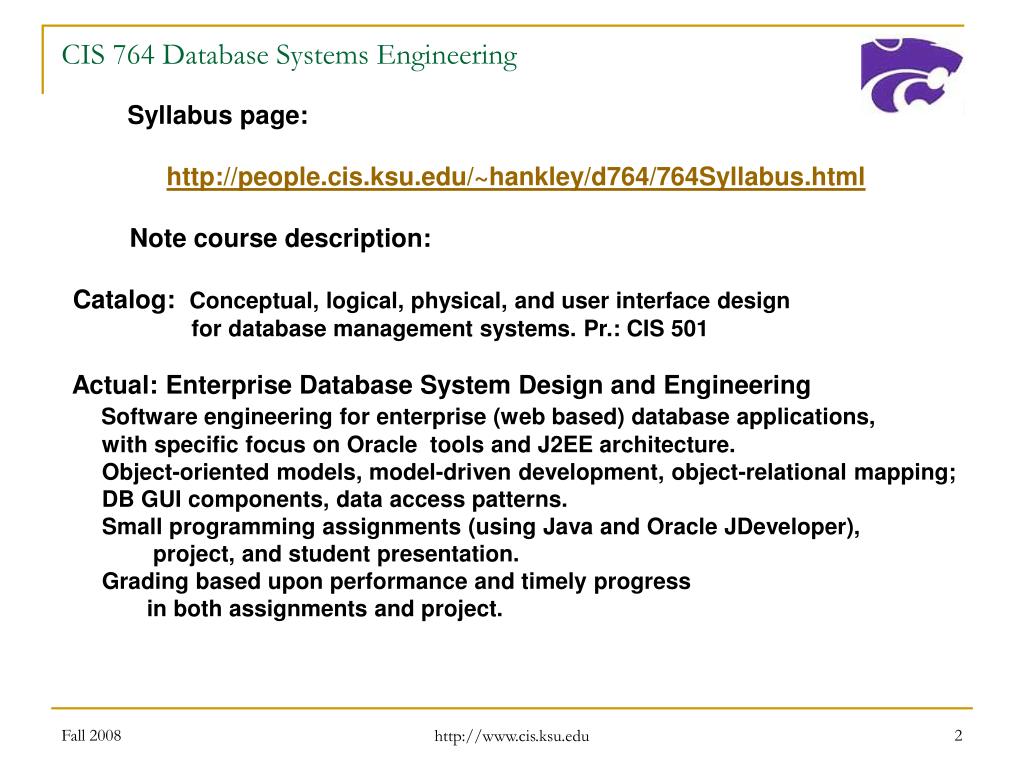 CIS 764 Database Systems Engineering

Syllabus page:

http://people.cis.ksu.edu/~hankley/d764/764Syllabus.html

Note course description:

Catalog: Conceptual, logical, physical, and user interface design for database management systems. Pr.: CIS 501

Actual: Enterprise Database System Design and Engineering
Software engineering for enterprise (web based) database applications, with specific focus on Oracle tools and J2EE architecture.
Object-oriented models, model-driven development, object-relational mapping;
DB GUI components, data access patterns.
Small programming assignments (using Java and Oracle JDeveloper), project, and student presentation.
Grading based upon performance and timely progress in both assignments and project.

Fall 2008

http://www.cis.ksu.edu

2